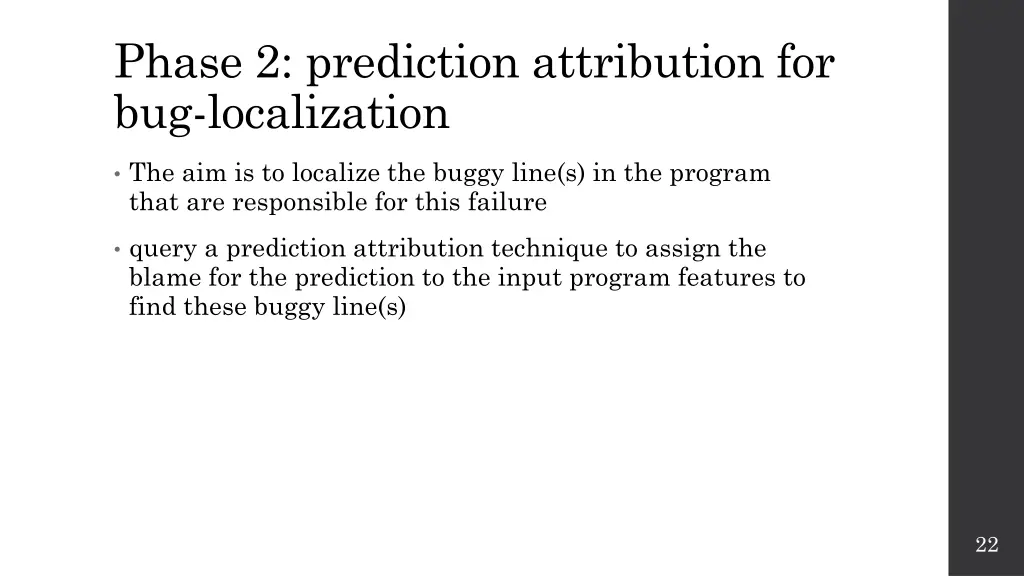 Phase 2: prediction attribution for bug-localization

• The aim is to localize the buggy line(s) in the program that are responsible for this failure

• query a prediction attribution technique to assign the blame for the prediction to the input program features to find these buggy line(s)

22